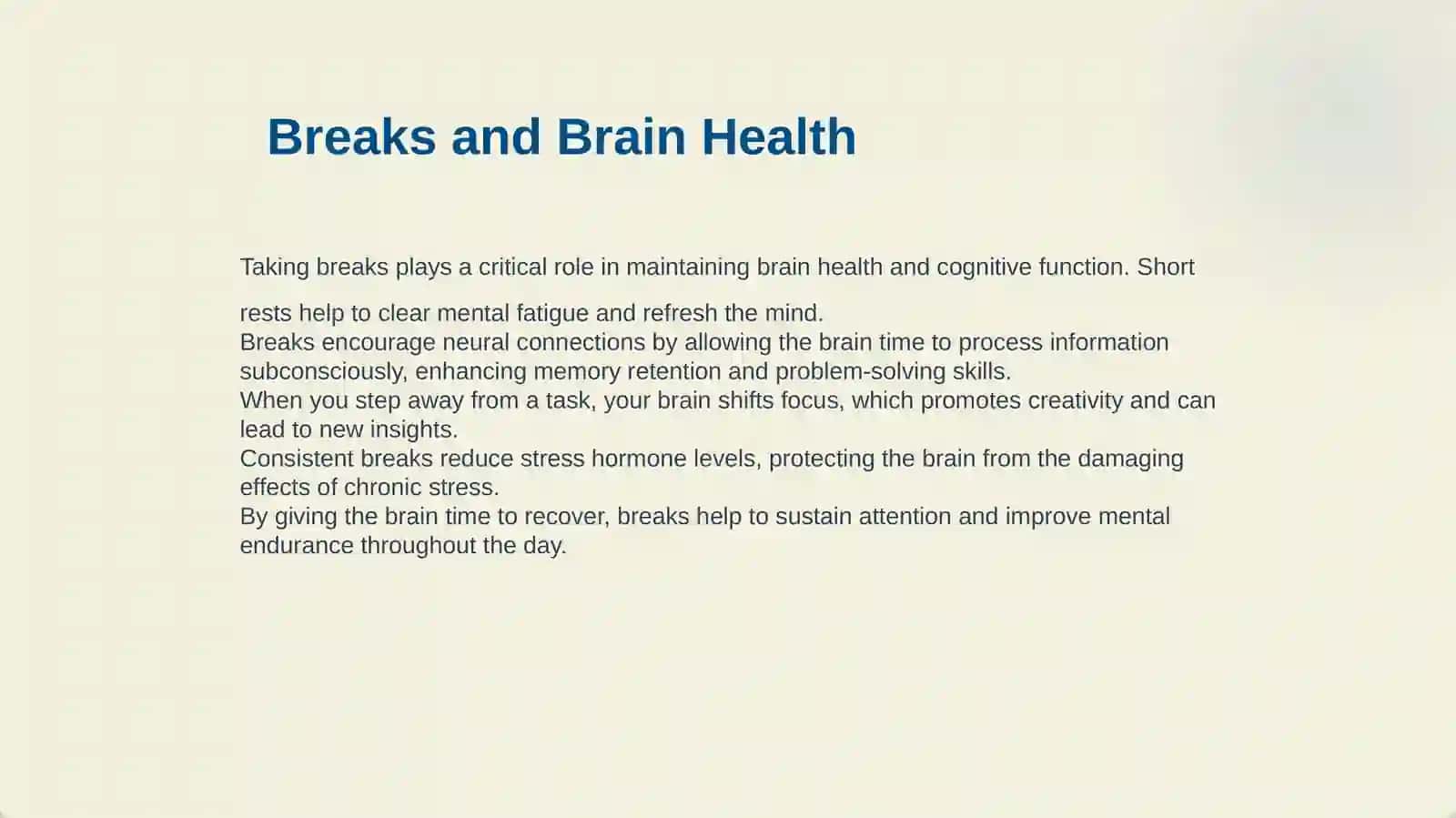 Breaks and Brain Health

Taking breaks plays a critical role in maintaining brain health and cognitive function. Short rests help to clear mental fatigue and refresh the mind.
Breaks encourage neural connections by allowing the brain time to process information subconsciously, enhancing memory retention and problem-solving skills.
When you step away from a task, your brain shifts focus, which promotes creativity and can lead to new insights.
Consistent breaks reduce stress hormone levels, protecting the brain from the damaging effects of chronic stress.
By giving the brain time to recover, breaks help to sustain attention and improve mental endurance throughout the day.